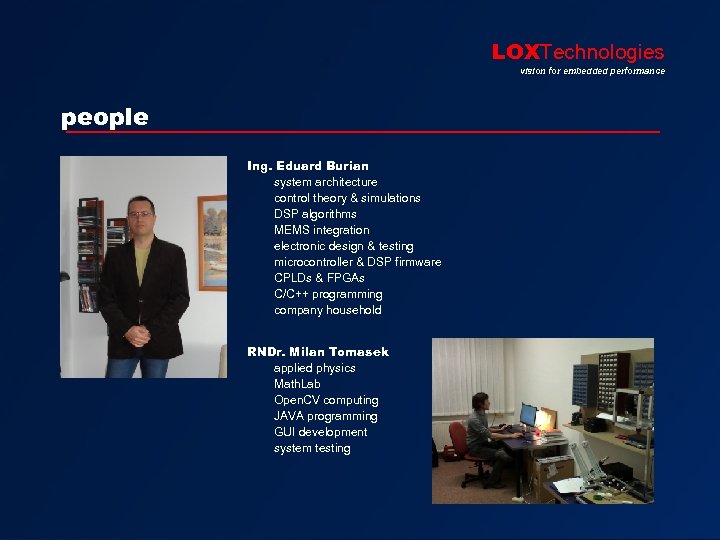 LOXTechnologies
vision for embedded performance

people

Ing. Eduard Burian
system architecture
control theory & simulations
DSP algorithms
MEMS integration
electronic design & testing
microcontroller & DSP firmware
CPLDs & FPGAs
C/C++ programming
company household

RNDr. Milan Tomasek
applied physics
MathLab
OpenCV computing
JAVA programming
GUI development
system testing